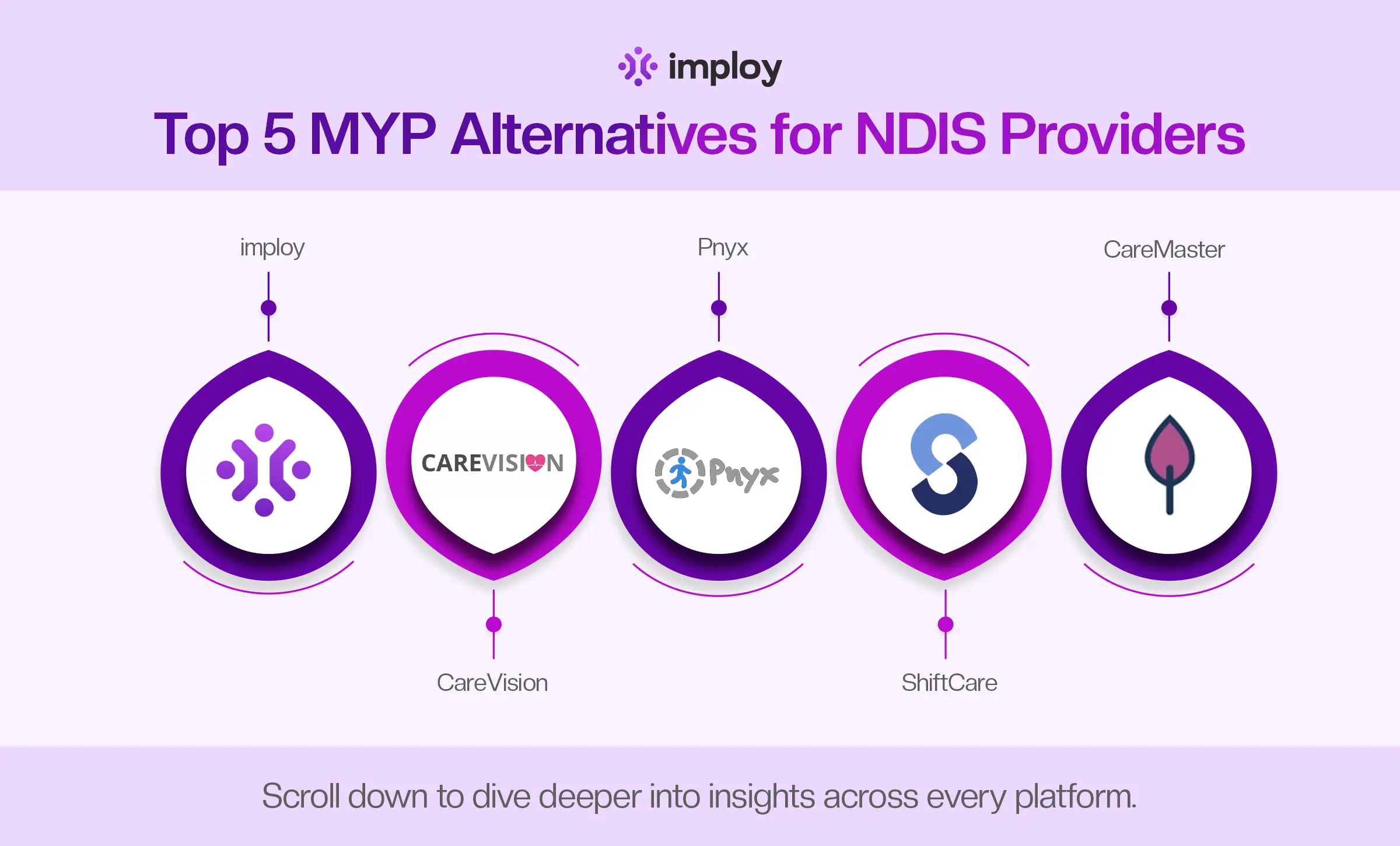 imploy

Top 5 MYP Alternatives for NDIS Providers

imploy

Pnyx

CareMaster

CAREVISION

Pnyx

CareVision

ShiftCare

Scroll down to dive deeper into insights across every platform.